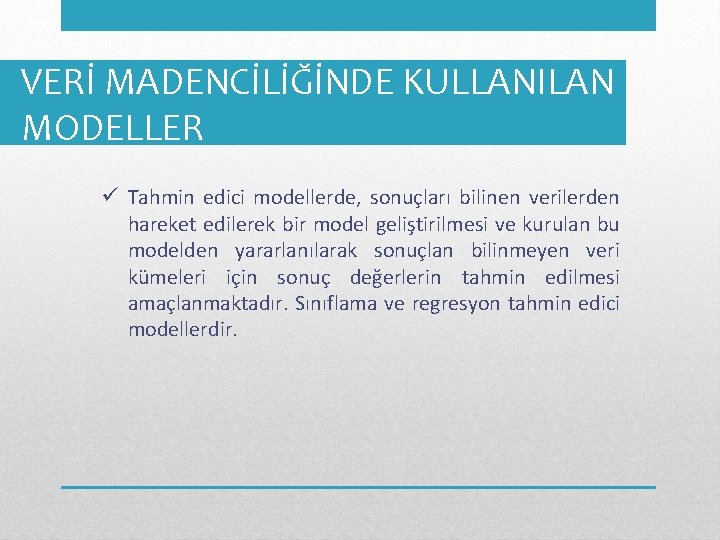 VERİ MADENCİLİĞİNDE KULLANILAN MODELLER

✓ Tahmin edici modellerde, sonuçları bilinen verilerden hareket edilerek bir model geliştirilmesi ve kurulan bu modelden yararlanılarak sonuçları bilinmeyen veri kümeleri için sonuç değerlerin tahmin edilmesi amaçlanmaktadır. Sınıflama ve regresyon tahmin edici modellerdir.